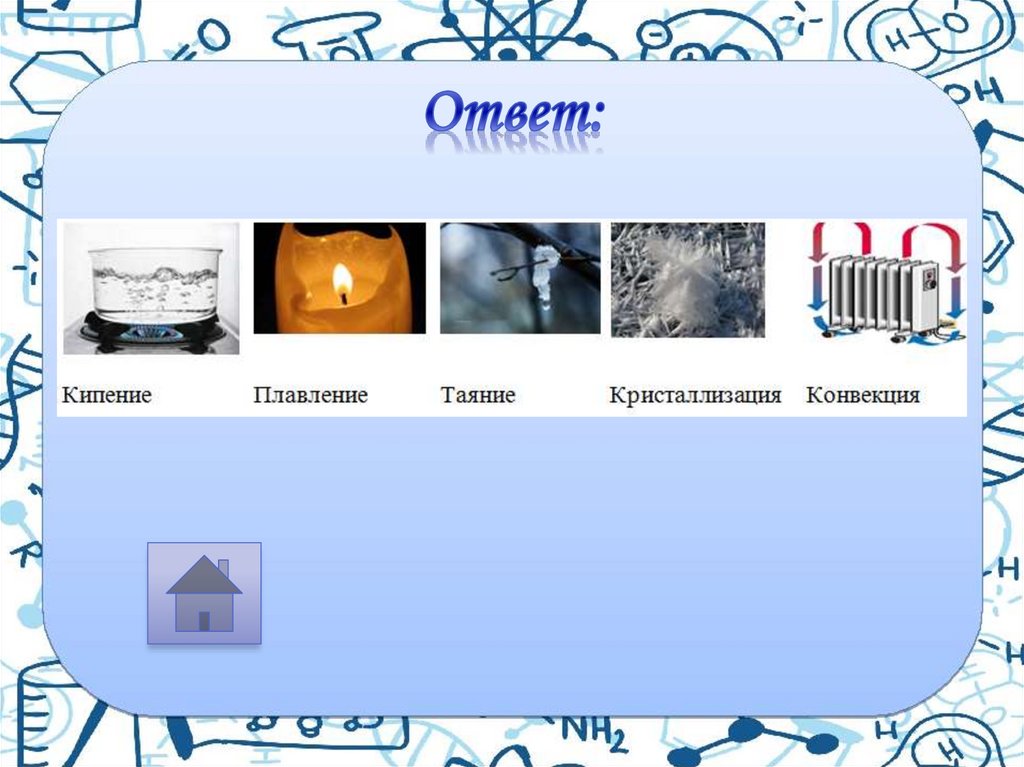 Ответ:

Кипение Плавление Таяние Кристаллизация Конвекция